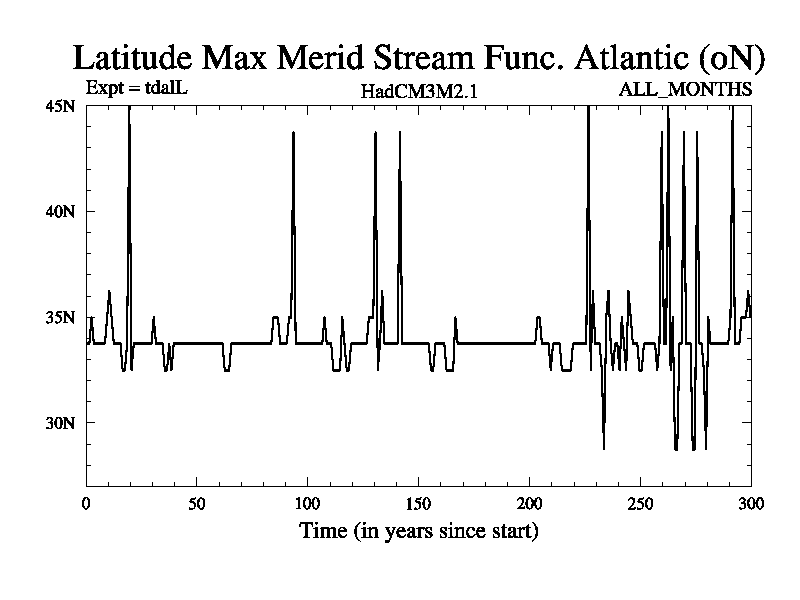 Latitude Max Merid Stream Func. Atlantic (oN)
Expt = tdalL
HadCM3M2.1
ALL_MONTHS
45N
40N
35N
30N
0
50
100
150
200
250
300
Time (in years since start)